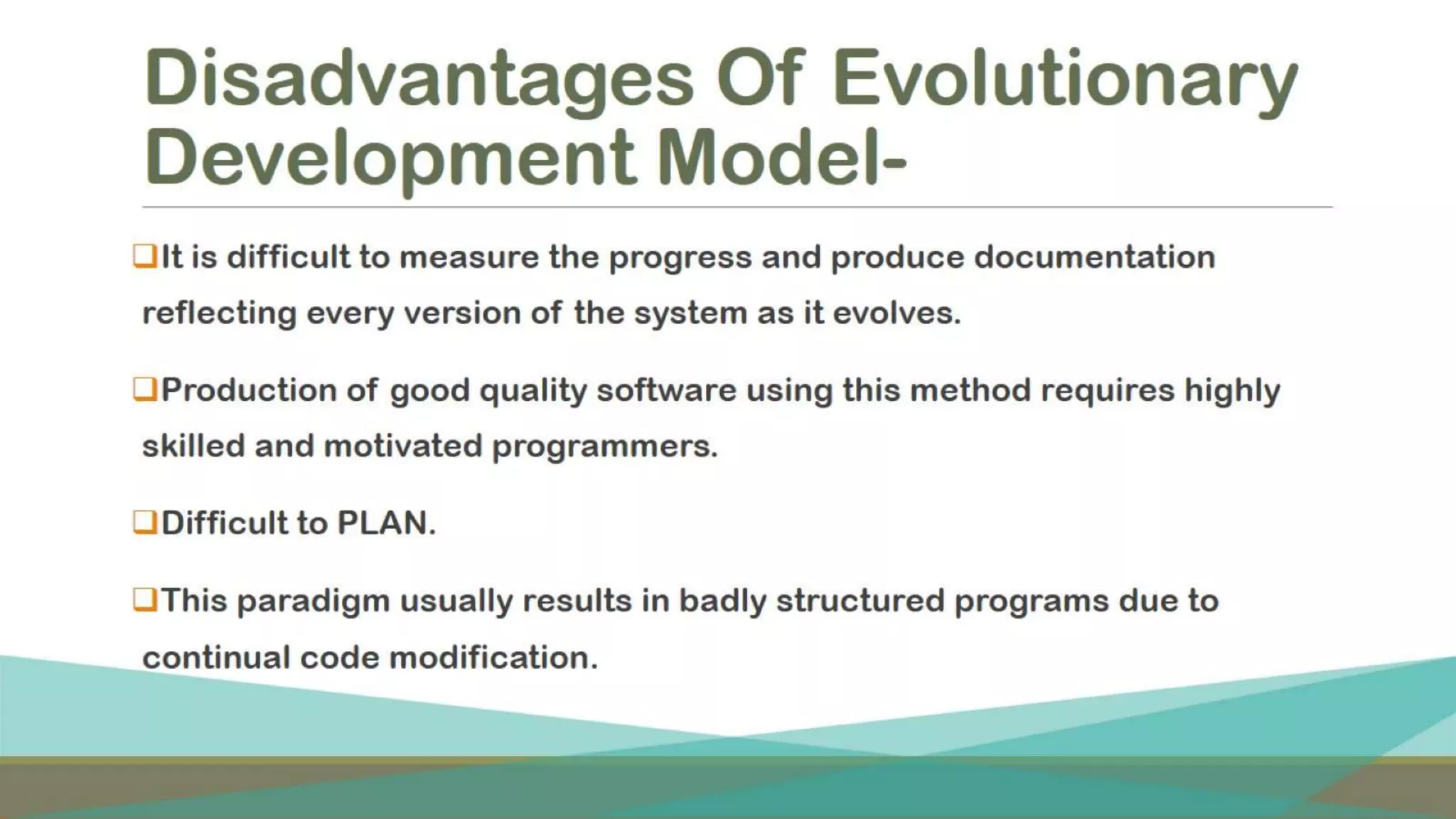 Disadvantages Of Evolutionary Development Model-

❑It is difficult to measure the progress and produce documentation reflecting every version of the system as it evolves.

❑Production of good quality software using this method requires highly skilled and motivated programmers.

❑Difficult to PLAN.

❑This paradigm usually results in badly structured programs due to continual code modification.